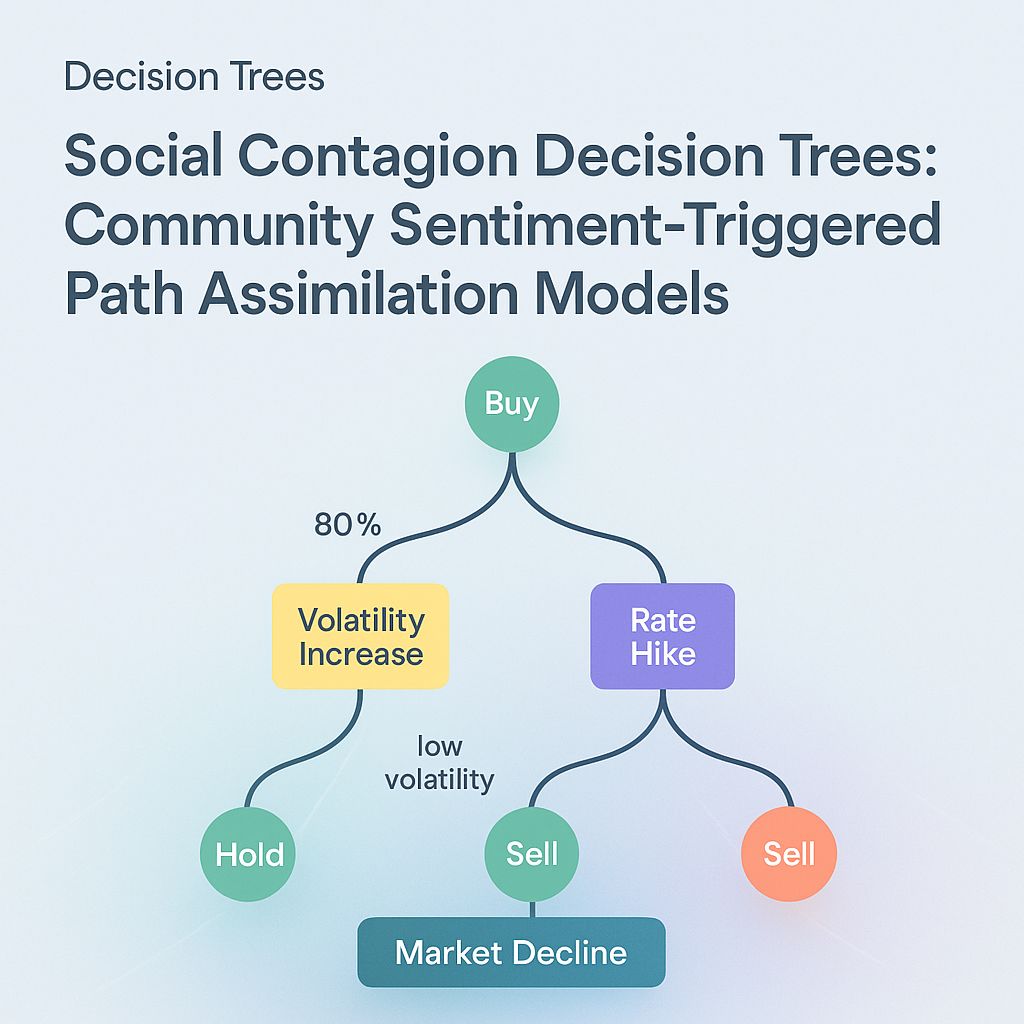 Decision Trees

Social Contagion Decision Trees: Community Sentiment-Triggered Path Assimilation Models

Buy

80%

Volatility Increase

Rate Hike

low volatility

Hold

Sell

Sell

Market Decline